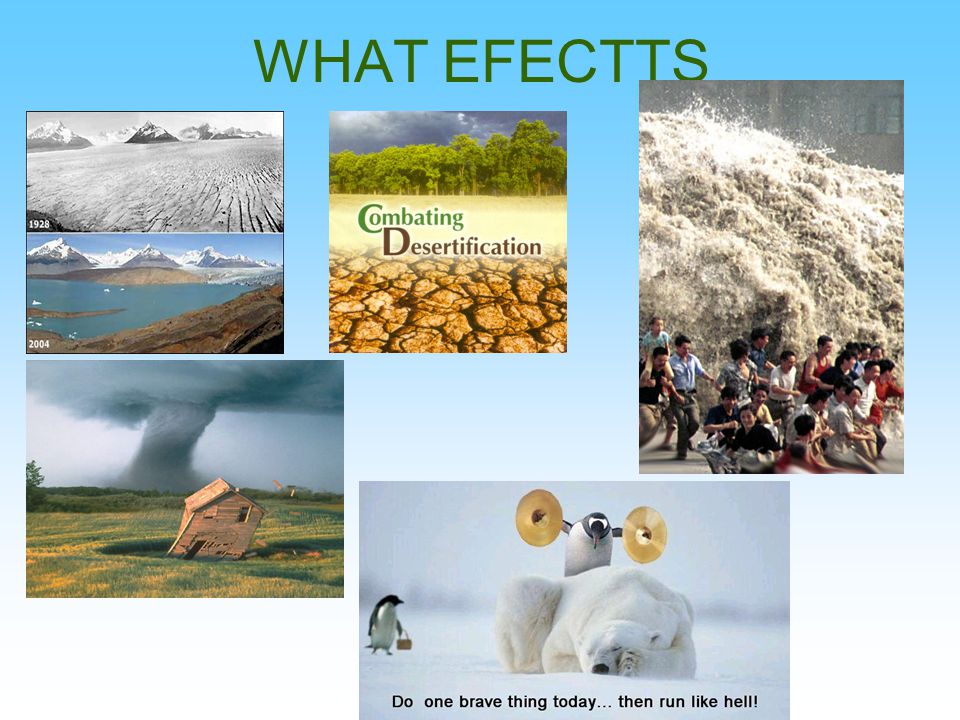 WHAT EFECTTS

1928

2004

Combating Desertification

Do one brave thing today... then run like hell!